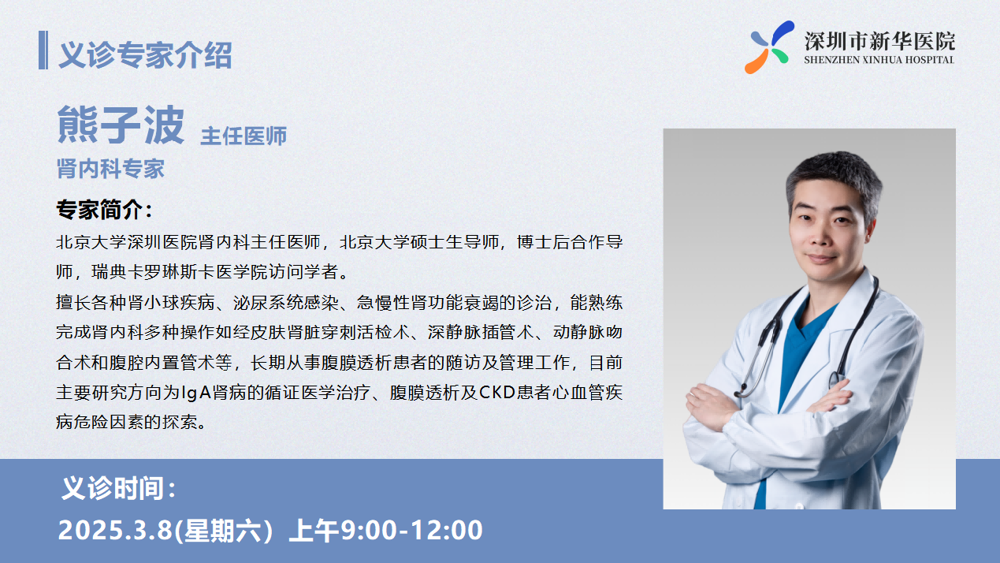 义诊专家介绍

深圳市新华医院
SHENZHEN XINHUA HOSPITAL

熊子波 主任医师
肾内科专家

专家简介：
北京大学深圳医院肾内科主任医师，北京大学硕士生导师，博士后合作导师，瑞典卡罗琳斯卡医学院访问学者。
擅长各种肾小球疾病、泌尿系统感染、急慢性肾功能衰竭的诊治，能熟练完成肾内科多种操作如经皮肤肾脏穿刺活检术、深静脉插管术、动静脉吻合术和腹腔内置管术等，长期从事腹膜透析患者的随访及管理工作，目前主要研究方向为IgA肾病的循证医学治疗、腹膜透析及CKD患者心血管疾病危险因素的探索。

义诊时间：
2025.3.8(星期六) 上午9:00-12:00